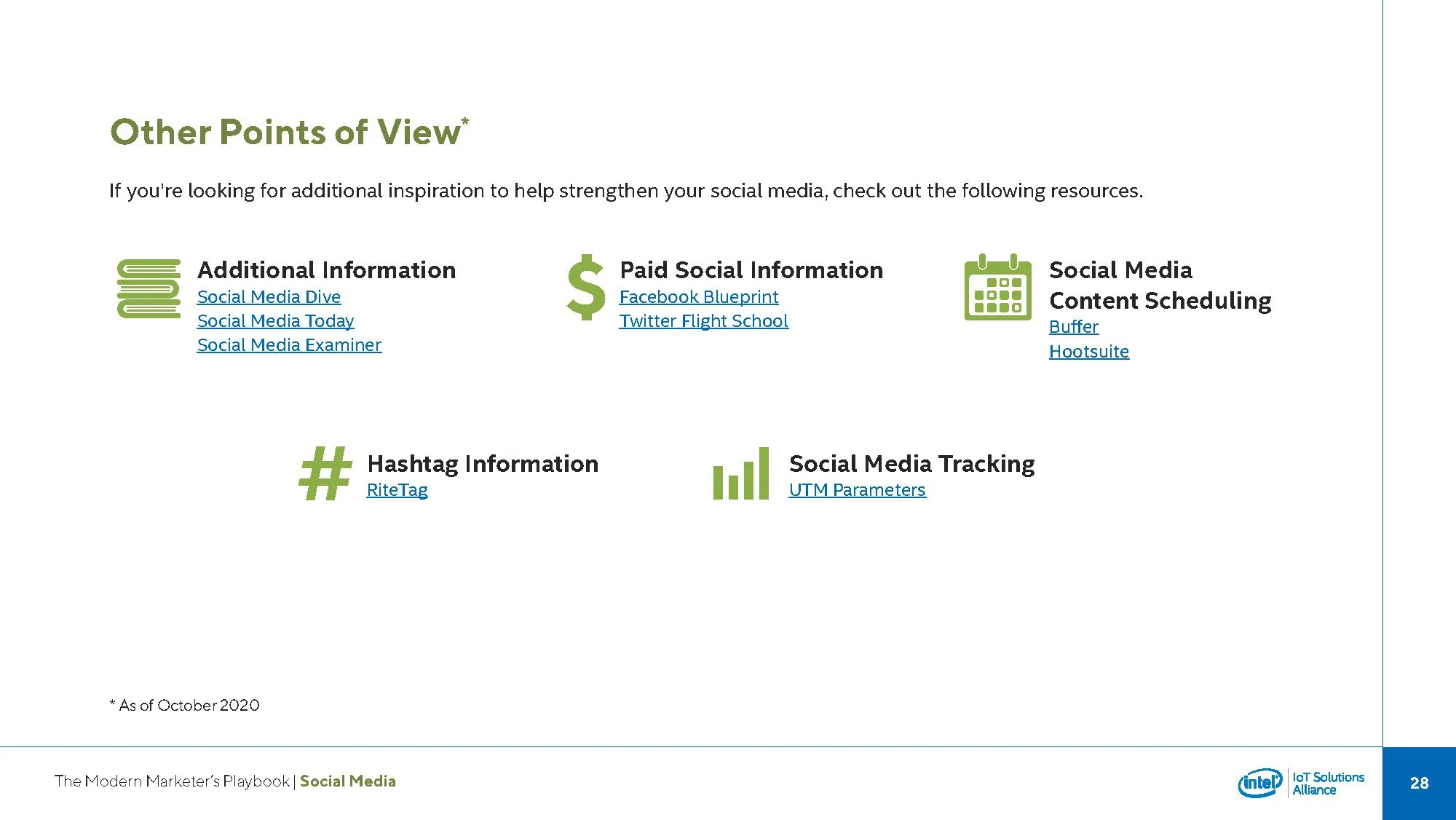 Other Points of View*

If you're looking for additional inspiration to help strengthen your social media, check out the following resources.

Additional Information
Social Media Dive
Social Media Today
Social Media Examiner

Paid Social Information
Facebook Blueprint
Twitter Flight School

Social Media Content Scheduling
Buffer
Hootsuite

Hashtag Information
RiteTag

Social Media Tracking
UTM Parameters

* As of October 2020

The Modern Marketer's Playbook | Social Media

intel IoT Solutions Alliance

28